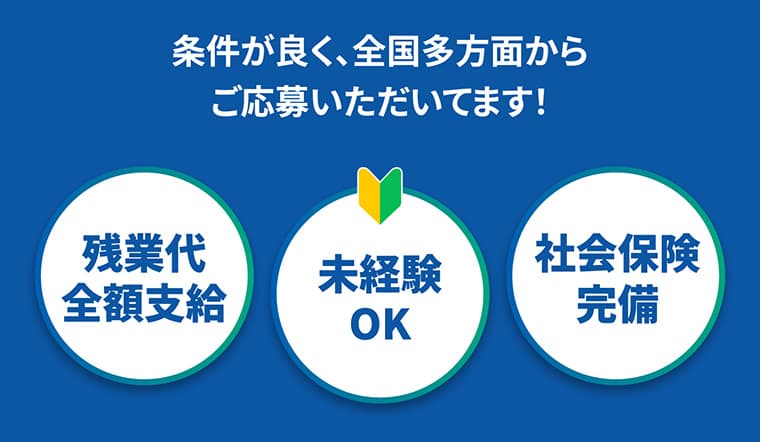 条件が良く、全国多方面から
ご応募いただいてます！

残業代
全額支給

未経験
OK

社会保険
完備